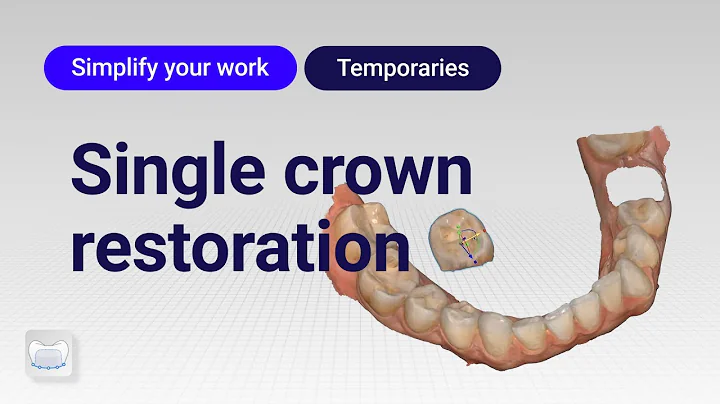 Simplify your work

Temporaries

Single crown restoration